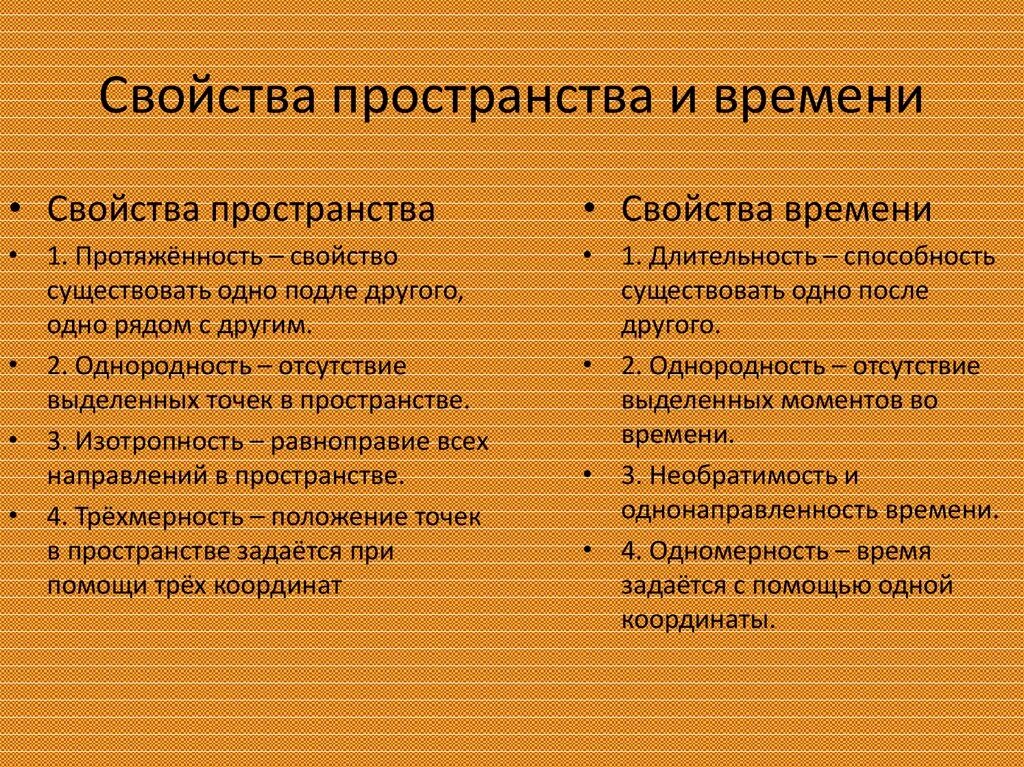 Свойства пространства и времени

• Свойства пространства
• 1. Протяжённость – свойство существовать одно подле другого, одно рядом с другим.
• 2. Однородность – отсутствие выделенных точек в пространстве.
• 3. Изотропность – равноправие всех направлений в пространстве.
• 4. Трёхмерность – положение точек в пространстве задаётся при помощи трёх координат

• Свойства времени
• 1. Длительность – способность существовать одно после другого.
• 2. Однородность – отсутствие выделенных моментов во времени.
• 3. Необратимость и однонаправленность времени.
• 4. Одномерность – время задаётся с помощью одной координаты.